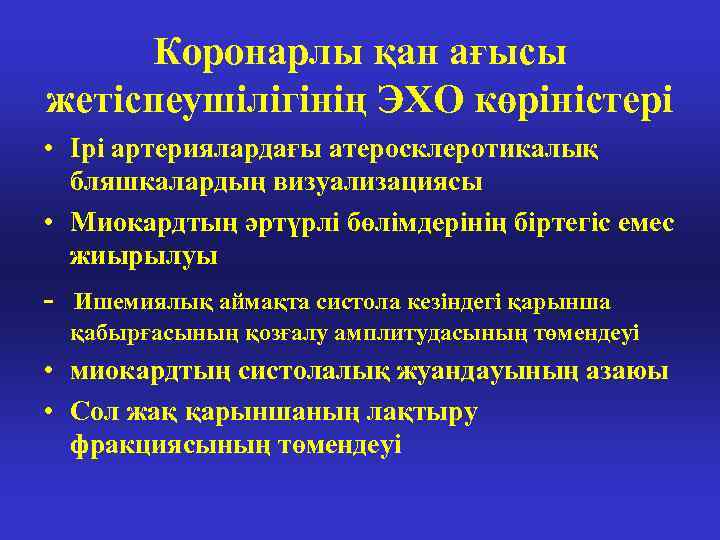 Коронарлы қан ағысы жетіспеушілігінің ЭХО көріністері

• Ірі артериялардағы атеросклеротикалық бляшкалардың визуализациясы

• Миокардтың әртүрлі бөлімдерінің біртегіс емес жиырылуы

- Ишемиялық аймақта систола кезіндегі қарынша қабырғасының қозғалу амплитудасының төмендеуі

• миокардтың систолалық жуандауының азаюы

• Сол жақ қарыншаның лақтыру фракциясының төмендеуі